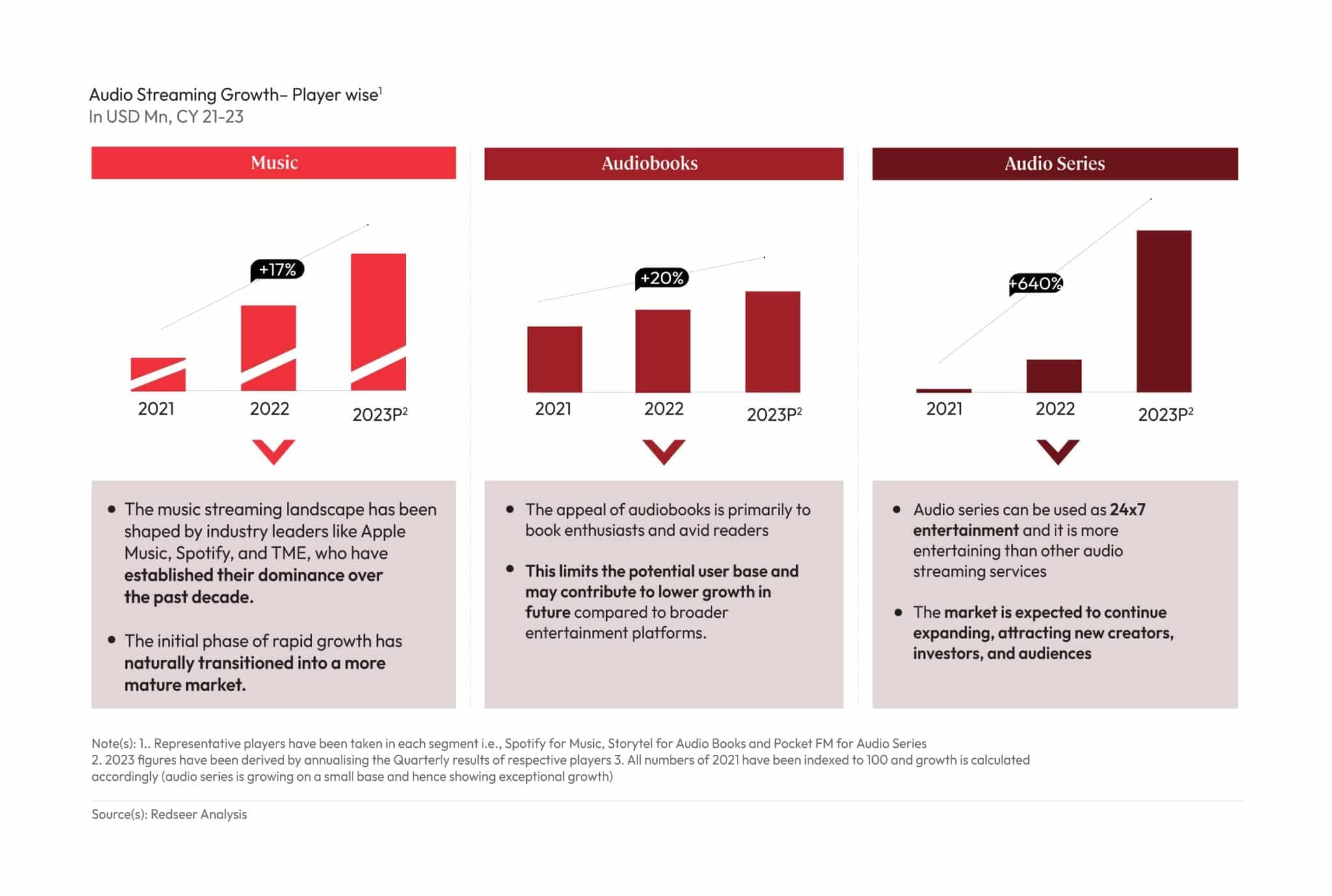 Audio Streaming Growth– Player wise$^1$
In USD Mn, CY 21-23

Music

+17%

2021 2022 2023P$^2$

• The music streaming landscape has been shaped by industry leaders like Apple Music, Spotify, and TME, who have established their dominance over the past decade.

• The initial phase of rapid growth has naturally transitioned into a more mature market.

Audiobooks

+20%

2021 2022 2023P$^2$

• The appeal of audiobooks is primarily to book enthusiasts and avid readers

• This limits the potential user base and may contribute to lower growth in future compared to broader entertainment platforms.

Audio Series

+640%

2021 2022 2023P$^2$

• Audio series can be used as 24x7 entertainment and it is more entertaining than other audio streaming services

• The market is expected to continue expanding, attracting new creators, investors, and audiences

Note(s): 1.. Representative players have been taken in each segment i.e., Spotify for Music, Storytel for Audio Books and Pocket FM for Audio Series
2. 2023 figures have been derived by annualising the Quarterly results of respective players 3. All numbers of 2021 have been indexed to 100 and growth is calculated accordingly (audio series is growing on a small base and hence showing exceptional growth)

Source(s): Redseer Analysis